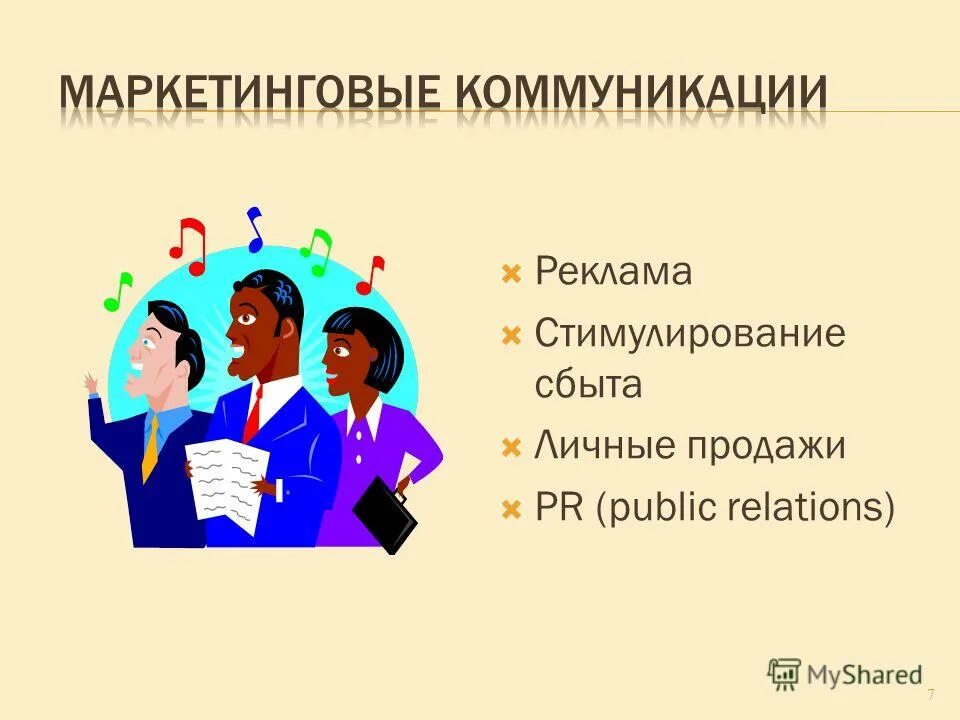 МАРКЕТИНГОВЫЕ КОММУНИКАЦИИ

Реклама

Стимулирование сбыта

Личные продажи

PR (public relations)

MyShared

7